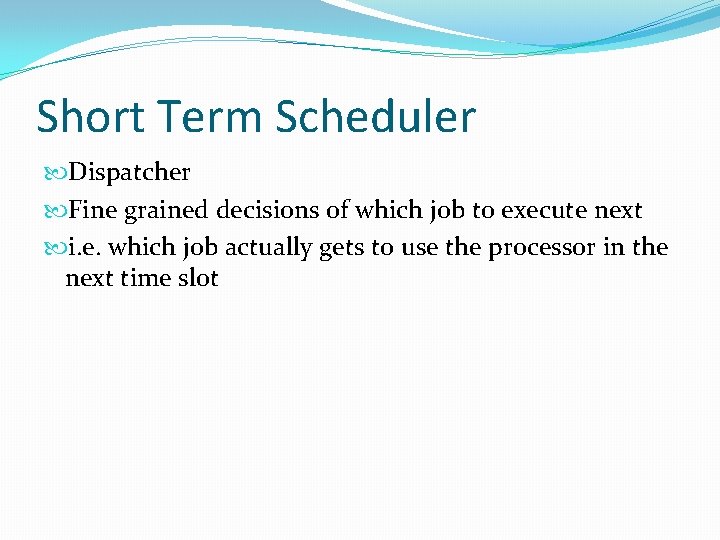 Short Term Scheduler

Dispatcher

Fine grained decisions of which job to execute next

i.e. which job actually gets to use the processor in the next time slot